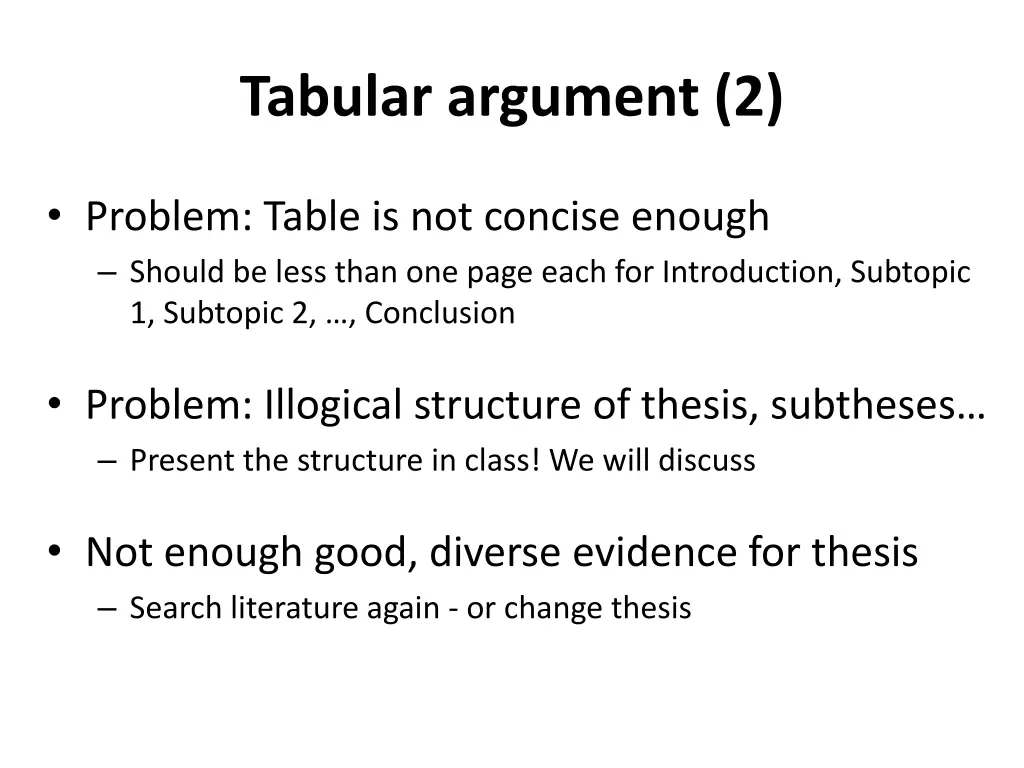 Tabular argument (2)

• Problem: Table is not concise enough
– Should be less than one page each for Introduction, Subtopic 1, Subtopic 2, …, Conclusion

• Problem: Illogical structure of thesis, subtheses…
– Present the structure in class! We will discuss

• Not enough good, diverse evidence for thesis
– Search literature again - or change thesis